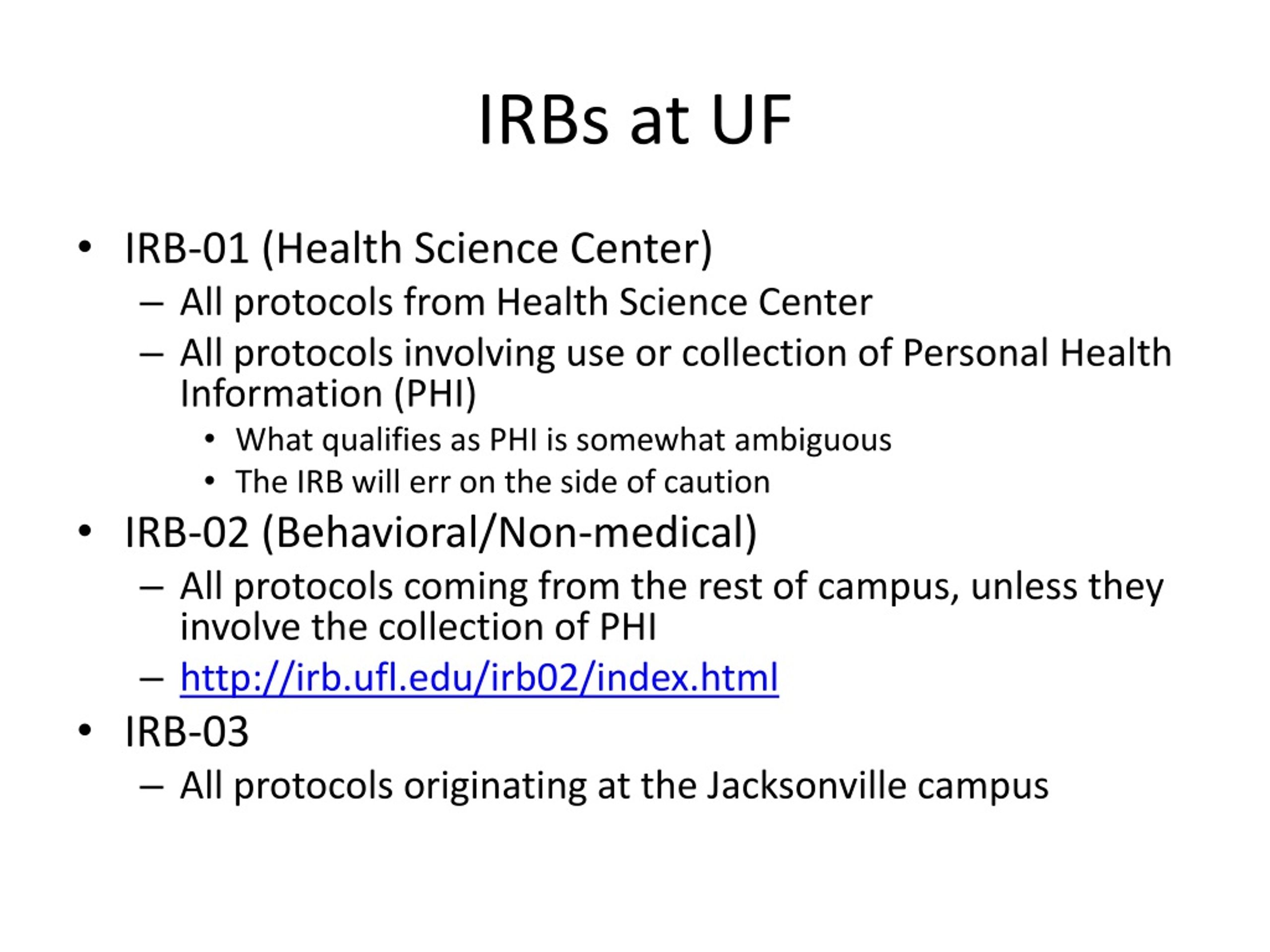 IRBs at UF

• IRB-01 (Health Science Center)
– All protocols from Health Science Center
– All protocols involving use or collection of Personal Health Information (PHI)
• What qualifies as PHI is somewhat ambiguous
• The IRB will err on the side of caution
• IRB-02 (Behavioral/Non-medical)
– All protocols coming from the rest of campus, unless they involve the collection of PHI
– http://irb.ufl.edu/irb02/index.html
• IRB-03
– All protocols originating at the Jacksonville campus